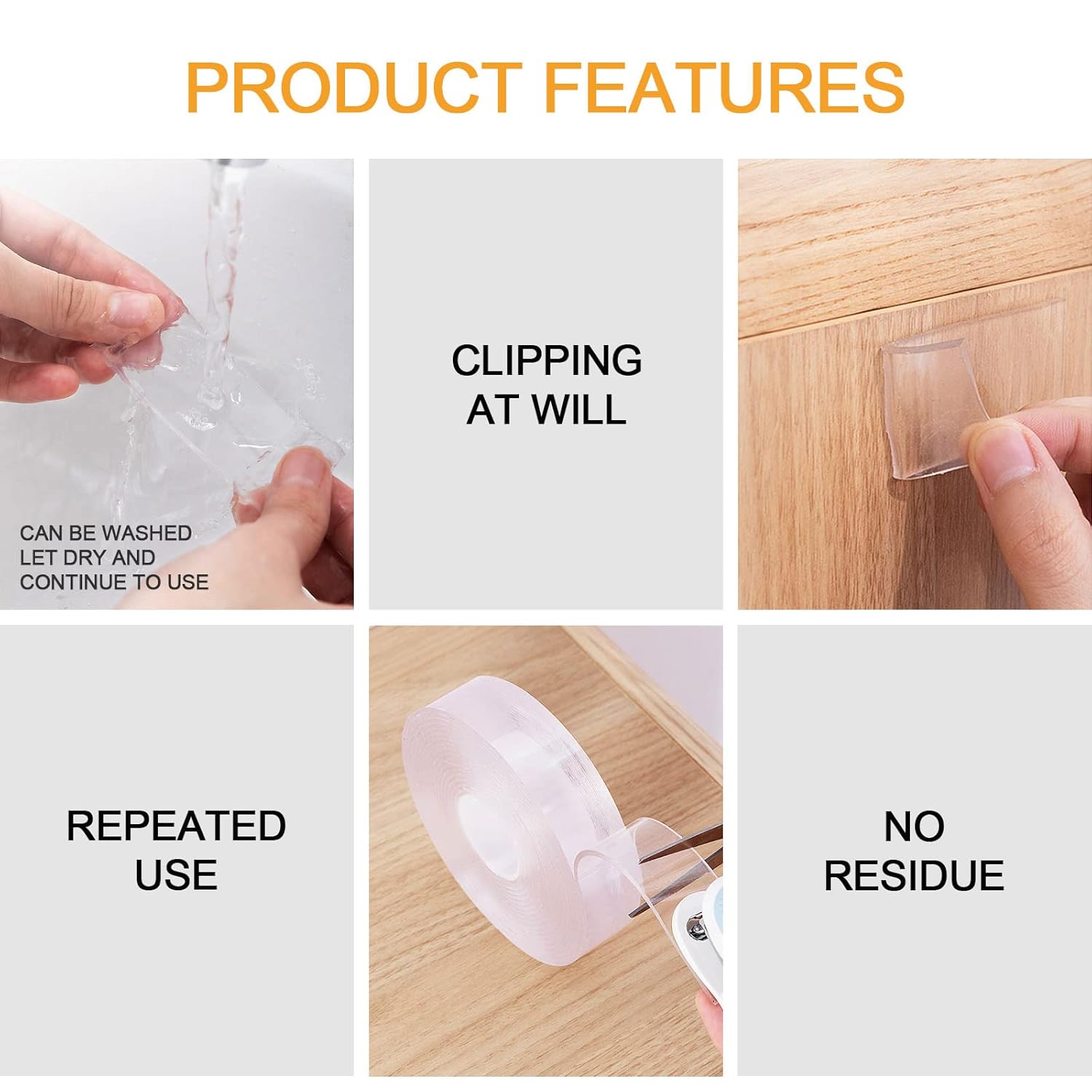 PRODUCT FEATURES

CAN BE WASHED
LET DRY AND
CONTINUE TO USE

CLIPPING
AT WILL

REPEATED
USE

NO
RESIDUE